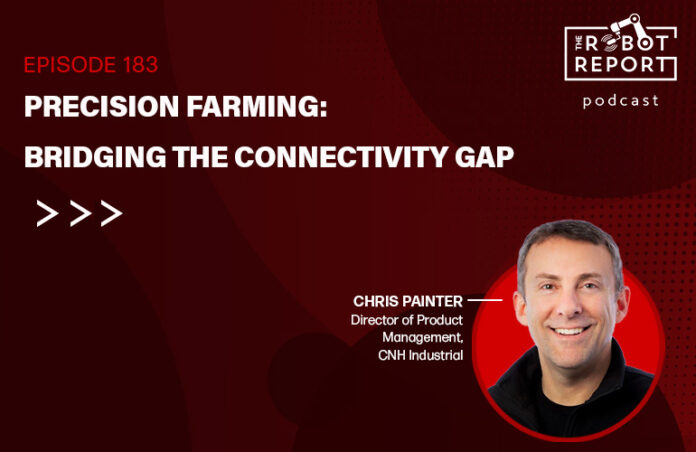 EPISODE 183

PRECISION FARMING: BRIDGING THE CONNECTIVITY GAP

>>>

THE ROBOT REPORT

podcast

CHRIS PAINTER
Director of Product Management, CNH Industrial